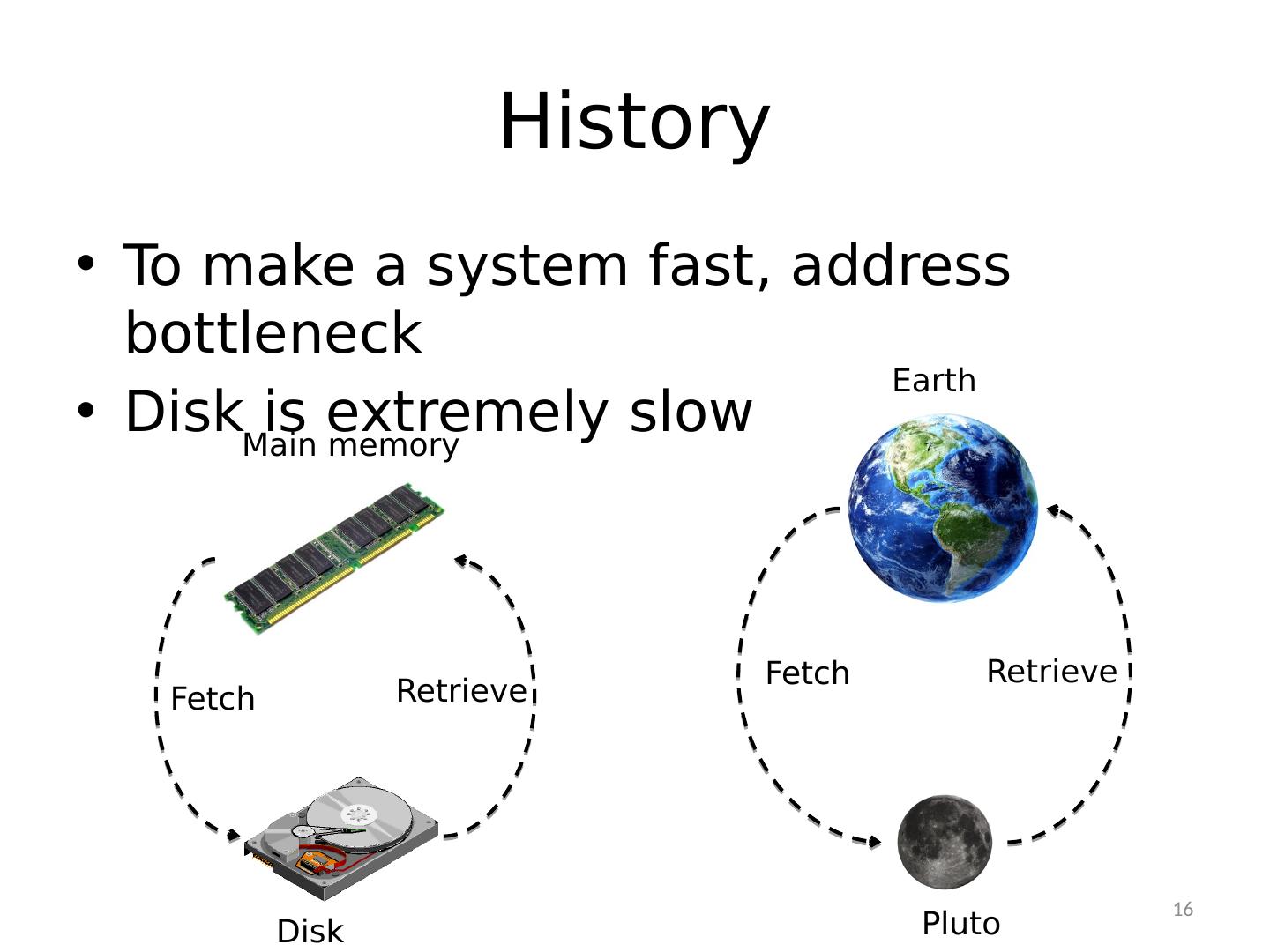 History

• To make a system fast, address bottleneck
• Disk is extremely slow

Main memory

Fetch

Retrieve

Disk

Earth

Fetch

Retrieve

Pluto

16